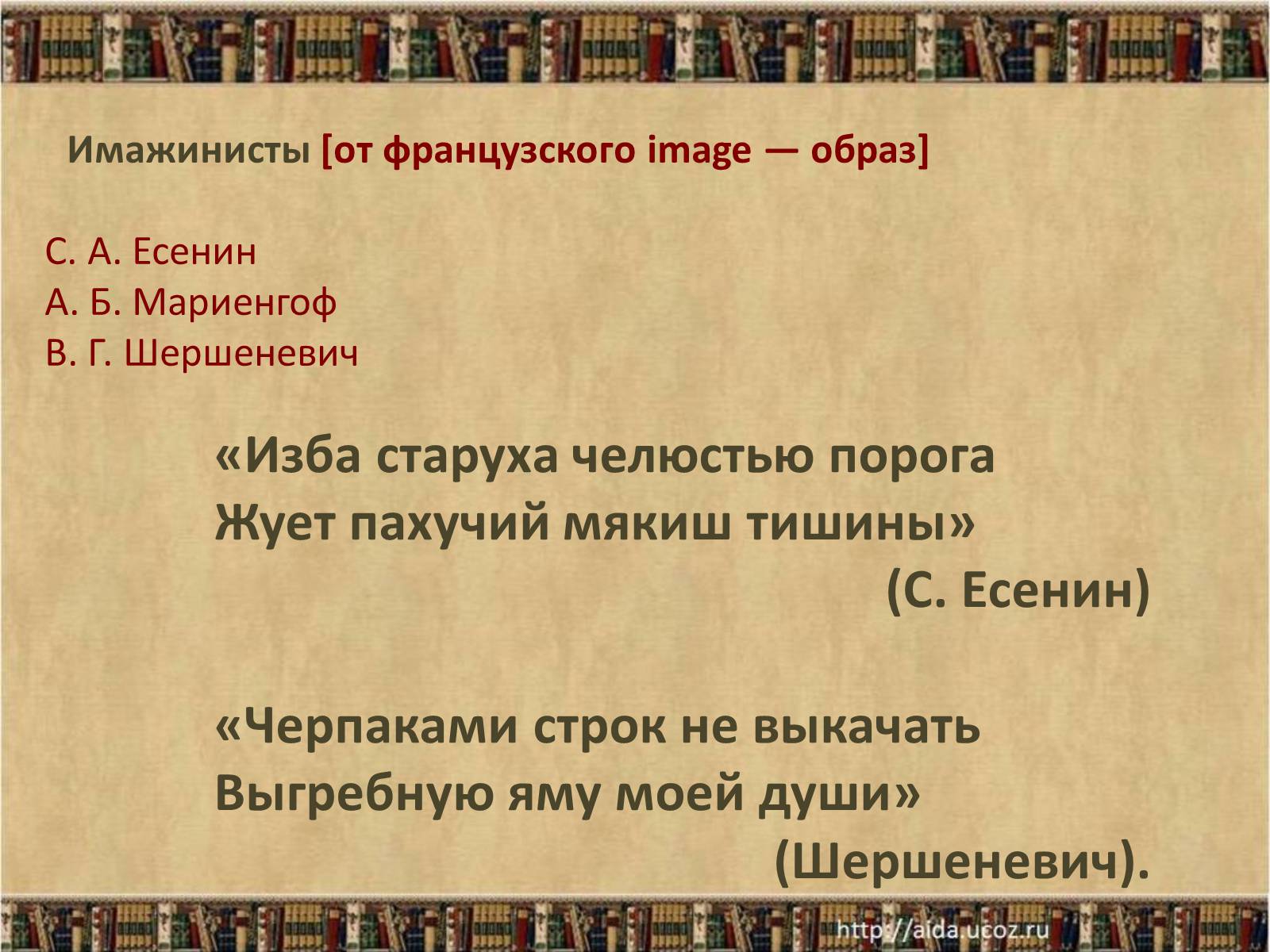 Имажинисты [от французского image — образ]

С. А. Есенин
А. Б. Мариенгоф
В. Г. Шершеневич

«Изба старуха челюстью порога
Жует пахучий мякиш тишины»
(С. Есенин)

«Черпаками строк не выкачать
Выгребную яму моей души»
(Шершеневич).

http://aida.ucoz.ru